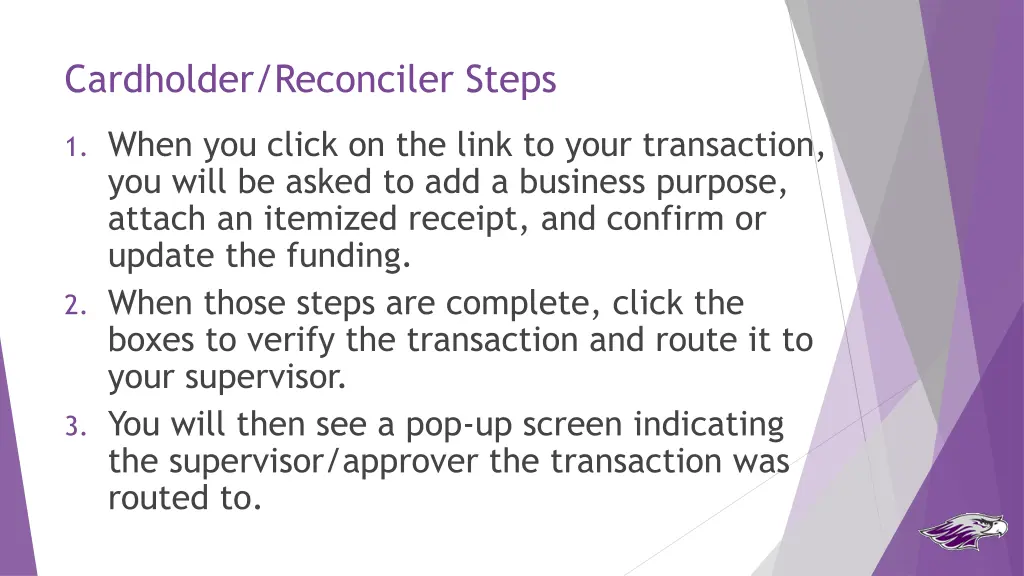 Cardholder/Reconciler Steps

1. When you click on the link to your transaction, you will be asked to add a business purpose, attach an itemized receipt, and confirm or update the funding.
2. When those steps are complete, click the boxes to verify the transaction and route it to your supervisor.
3. You will then see a pop-up screen indicating the supervisor/approver the transaction was routed to.